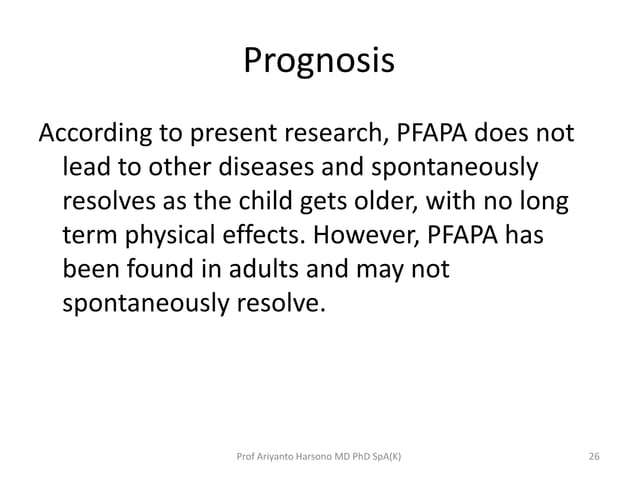 Prognosis

According to present research, PFAPA does not lead to other diseases and spontaneously resolves as the child gets older, with no long term physical effects. However, PFAPA has been found in adults and may not spontaneously resolve.

Prof Ariyanto Harsono MD PhD SpA(K)

26